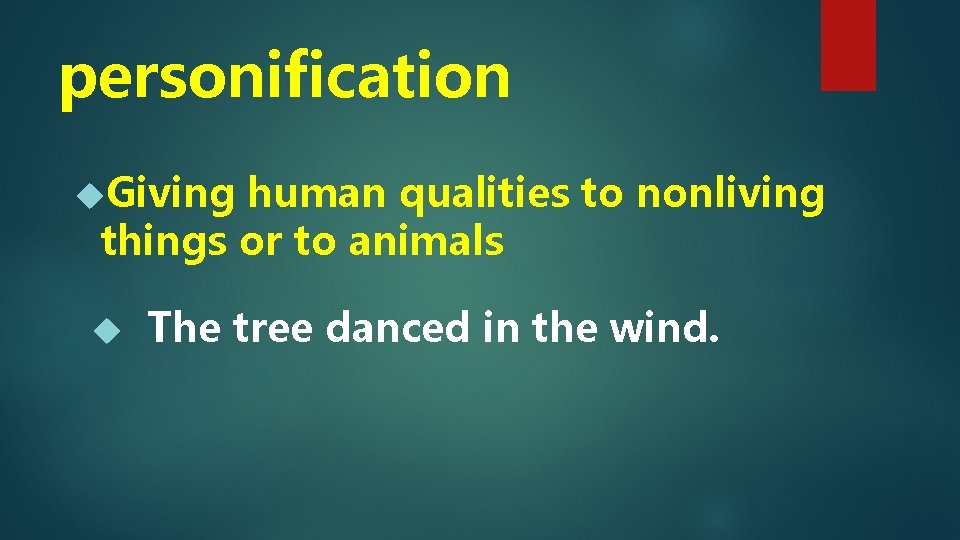 personification

Giving human qualities to nonliving things or to animals

The tree danced in the wind.